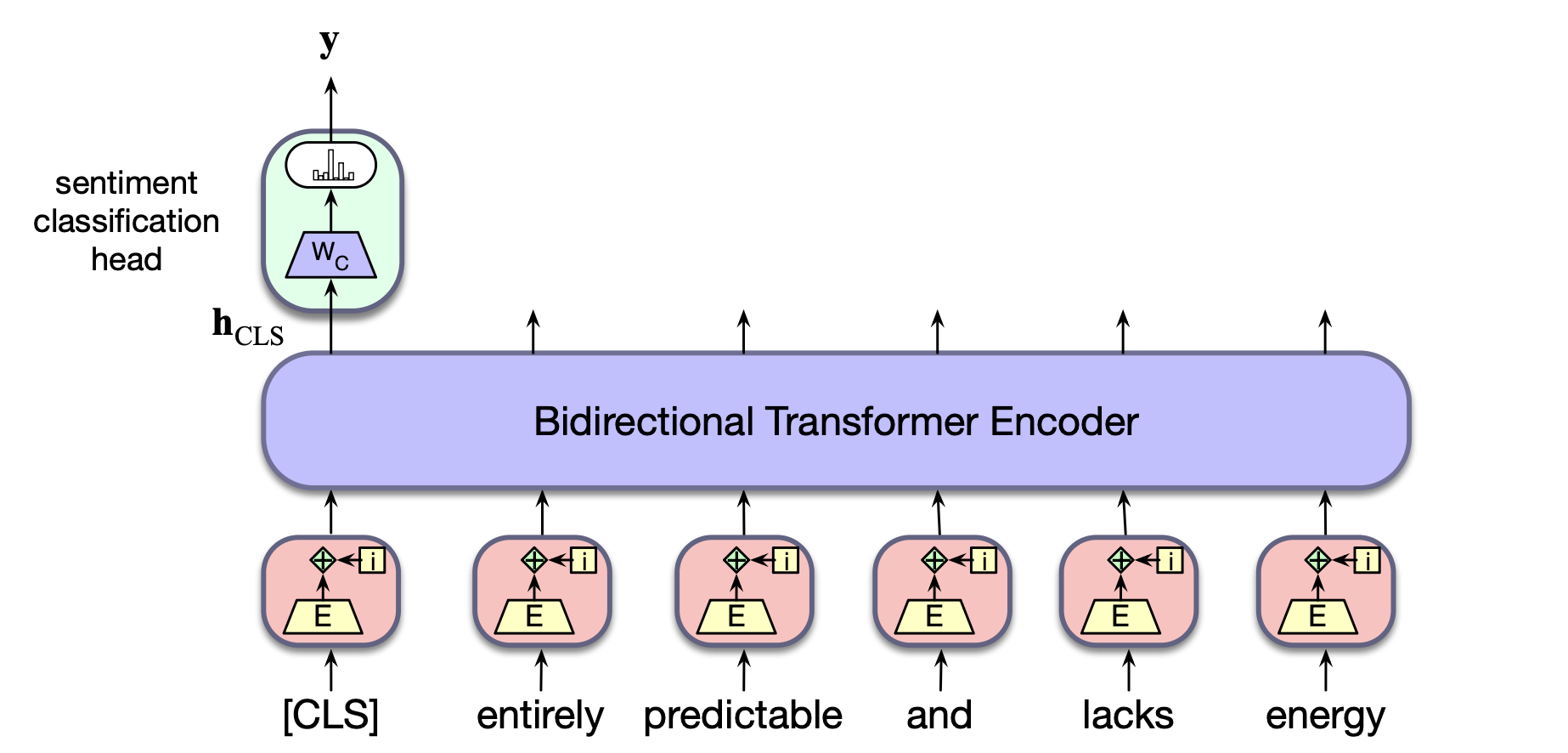 $\mathbf{y}$

sentiment classification head

$W_C$

$\mathbf{h}_{CLS}$

Bidirectional Transformer Encoder

i E
i E
i E
i E
i E
i E

[CLS] entirely predictable and lacks energy